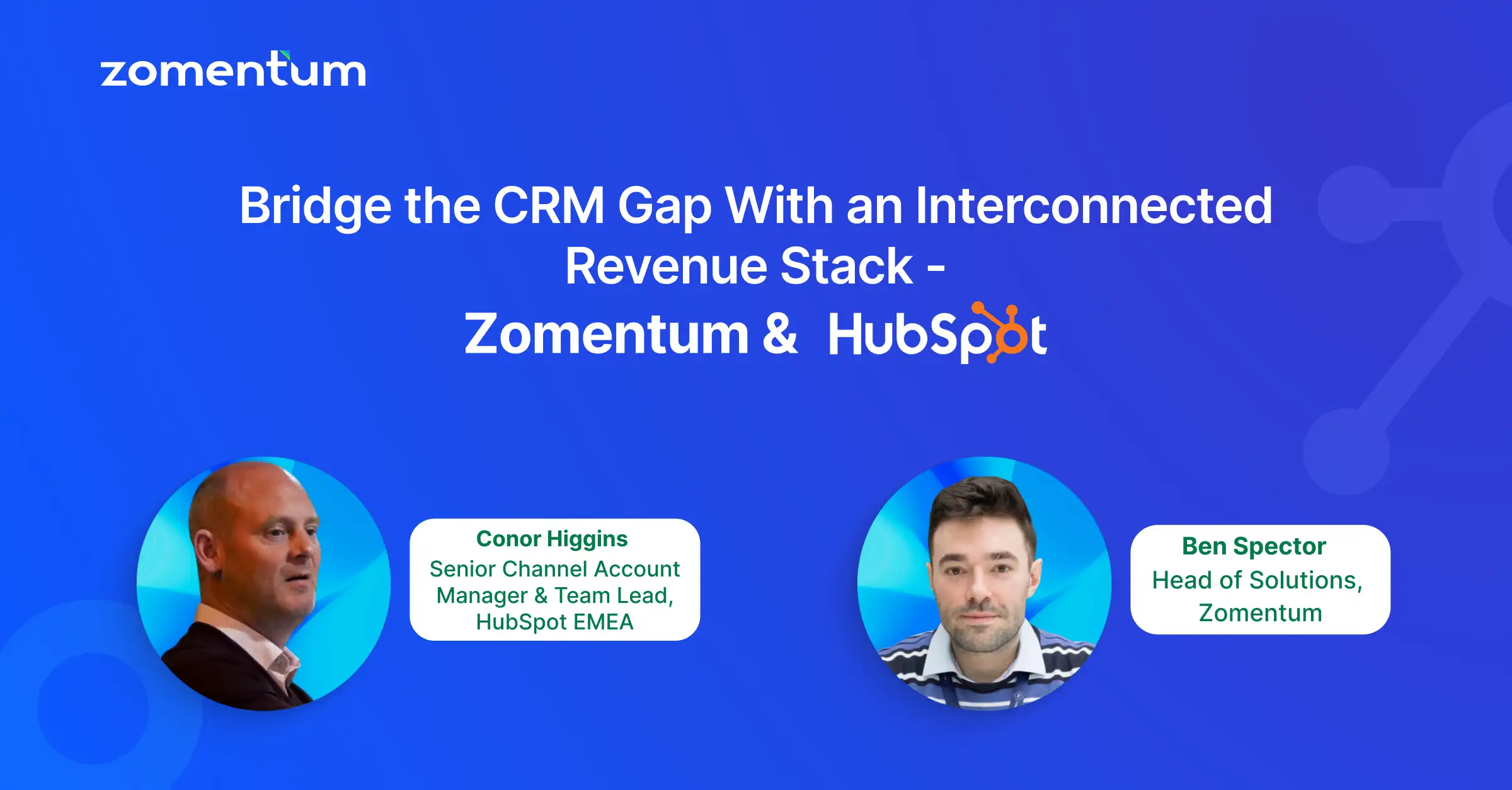 zomentum

Bridge the CRM Gap With an Interconnected Revenue Stack - Zomentum & HubSpot

Conor Higgins
Senior Channel Account Manager & Team Lead, HubSpot EMEA

Ben Spector
Head of Solutions, Zomentum